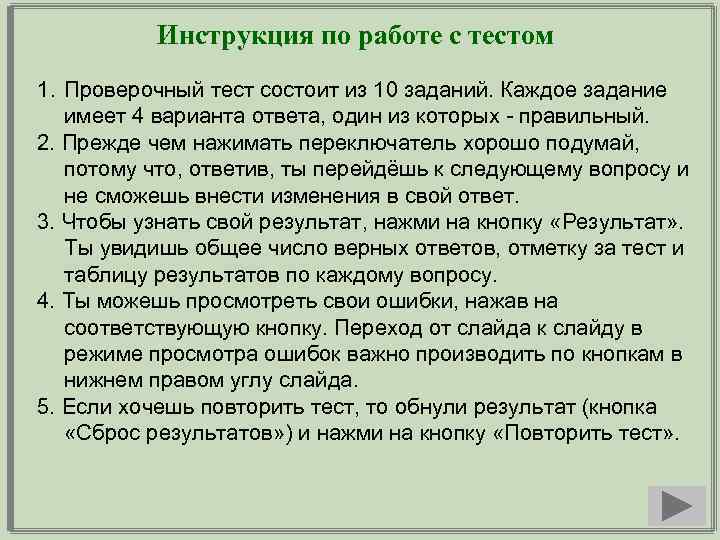 Инструкция по работе с тестом

1. Проверочный тест состоит из 10 заданий. Каждое задание имеет 4 варианта ответа, один из которых - правильный.
2. Прежде чем нажимать переключатель хорошо подумай, потому что, ответив, ты перейдёшь к следующему вопросу и не сможешь внести изменения в свой ответ.
3. Чтобы узнать свой результат, нажми на кнопку «Результат». Ты увидишь общее число верных ответов, отметку за тест и таблицу результатов по каждому вопросу.
4. Ты можешь просмотреть свои ошибки, нажав на соответствующую кнопку. Переход от слайда к слайду в режиме просмотра ошибок важно производить по кнопкам в нижнем правом углу слайда.
5. Если хочешь повторить тест, то обнули результат (кнопка «Сброс результатов») и нажми на кнопку «Повторить тест».